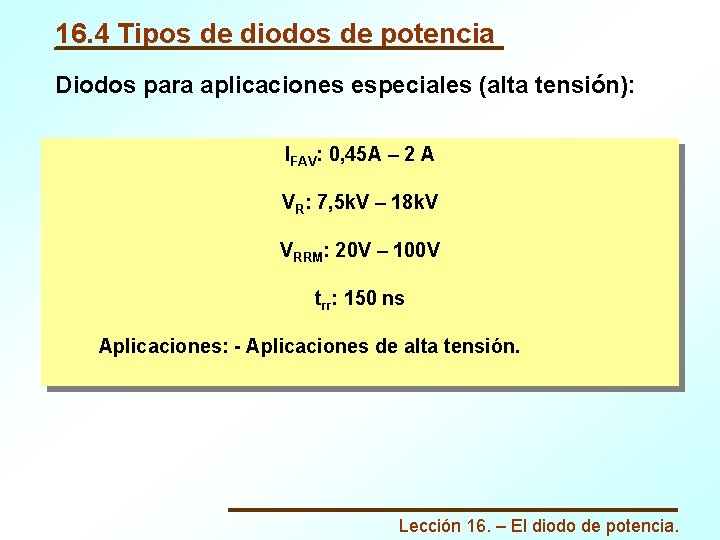 16.4 Tipos de diodos de potencia

Diodos para aplicaciones especiales (alta tensión):

$I_{FAV}$: 0,45A – 2 A

$V_R$: 7,5kV – 18kV

$V_{RRM}$: 20V – 100V

$t_{rr}$: 150 ns

Aplicaciones: - Aplicaciones de alta tensión.

Lección 16. – El diodo de potencia.